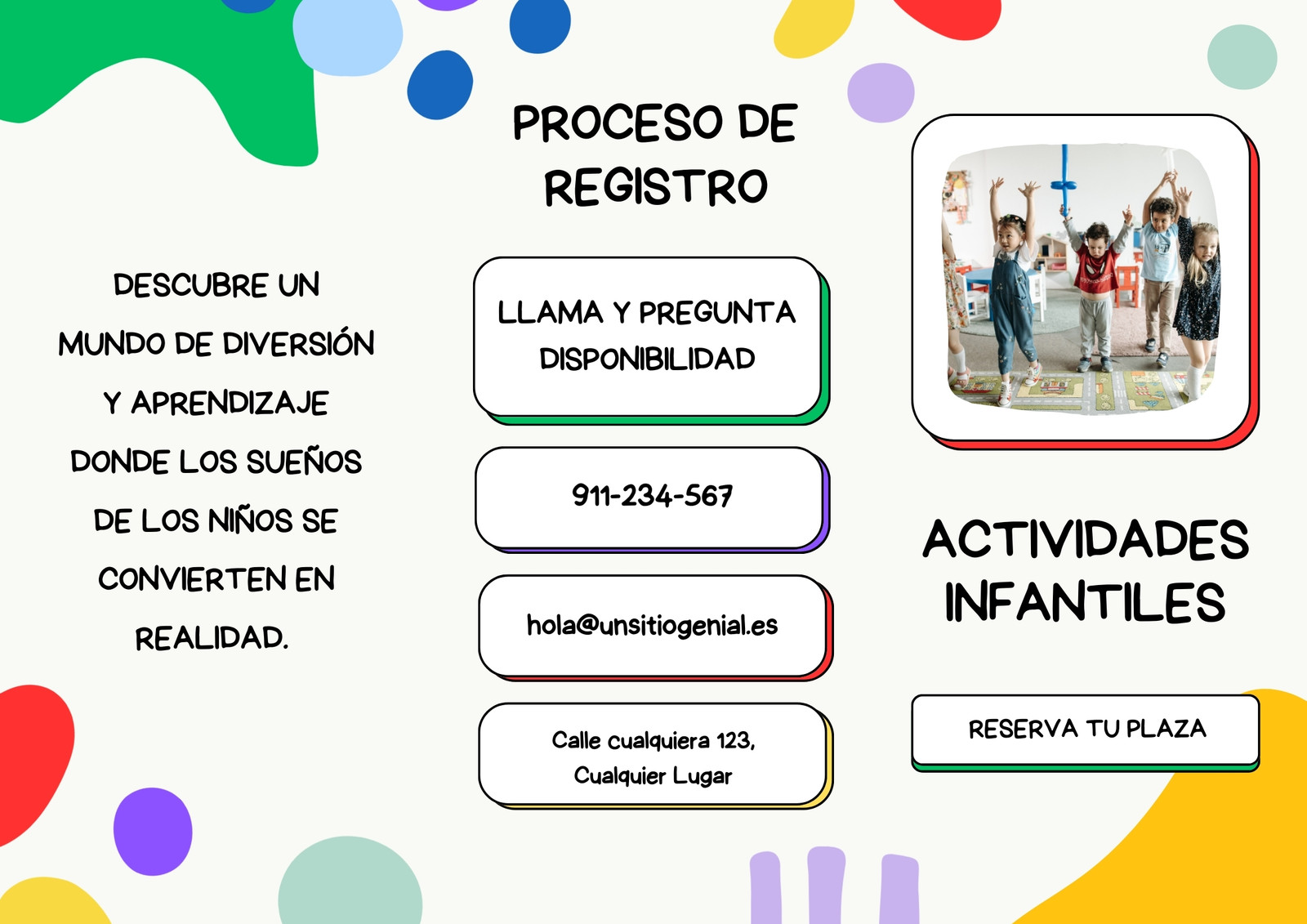 DESCUBRE UN MUNDO DE DIVERSIÓN Y APRENDIZAJE DONDE LOS SUEÑOS DE LOS NIÑOS SE CONVIERTEN EN REALIDAD.

PROCESO DE REGISTRO

LLAMA Y PREGUNTA DISPONIBILIDAD

911-234-567

hola@unsitiogenial.es

Calle cualquiera 123, Cualquier Lugar

ACTIVIDADES INFANTILES

RESERVA TU PLAZA